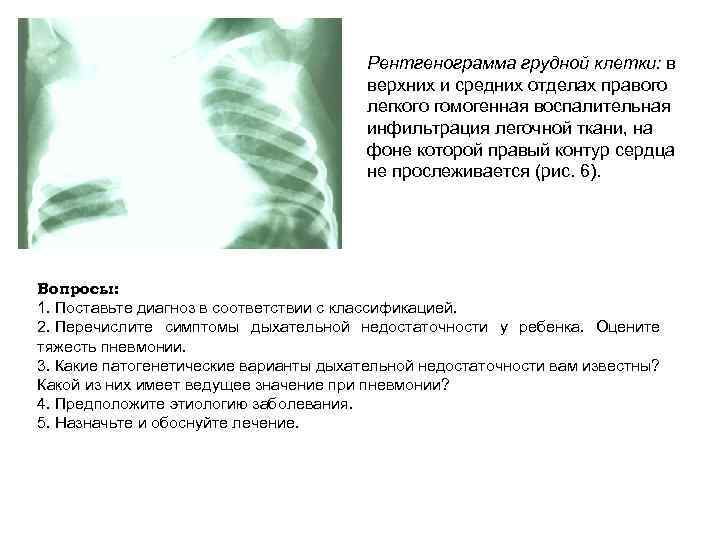 Рентгенограмма грудной клетки: в верхних и средних отделах правого легкого гомогенная воспалительная инфильтрация легочной ткани, на фоне которой правый контур сердца не прослеживается (рис. 6).

Вопросы:
1. Поставьте диагноз в соответствии с классификацией.
2. Перечислите симптомы дыхательной недостаточности у ребенка. Оцените тяжесть пневмонии.
3. Какие патогенетические варианты дыхательной недостаточности вам известны? Какой из них имеет ведущее значение при пневмонии?
4. Предположите этиологию заболевания.
5. Назначьте и обоснуйте лечение.